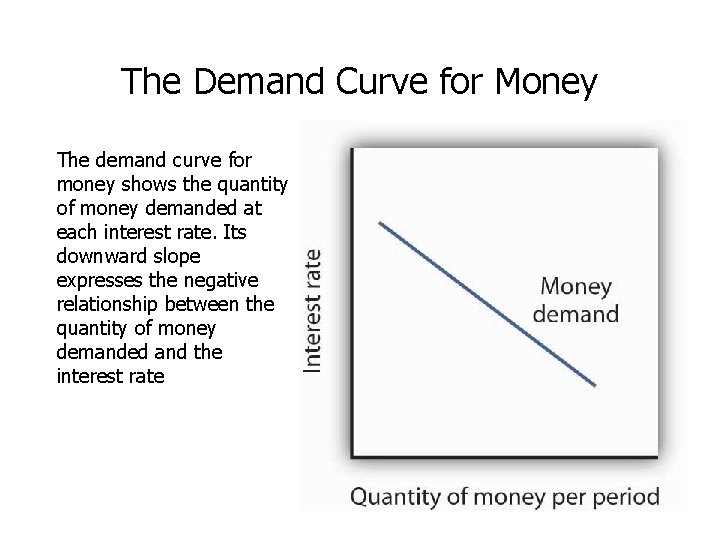 The Demand Curve for Money

The demand curve for money shows the quantity of money demanded at each interest rate. Its downward slope expresses the negative relationship between the quantity of money demanded and the interest rate

Interest rate

Money demand

Quantity of money per period